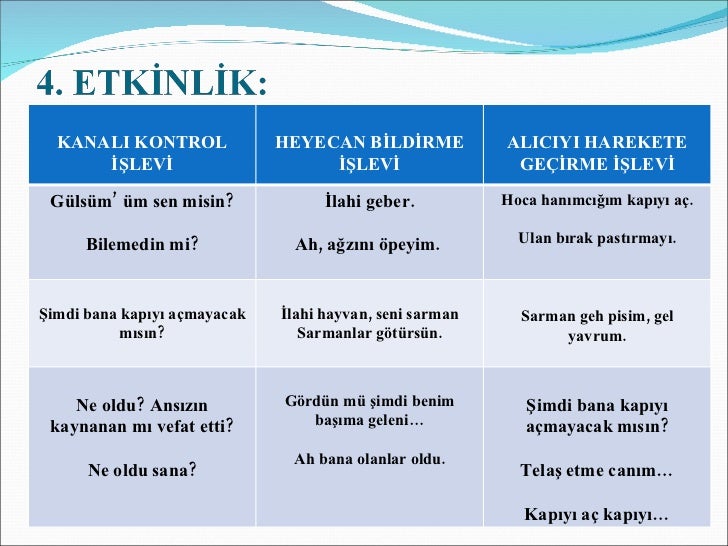 4. ETKİNLİK:

| KANALI KONTROL İŞLEVİ | HEYECAN BİLDİRME İŞLEVİ | ALICIYI HAREKETE GEÇİRME İŞLEVİ |
|---|---|---|
| Gülsüm' üm sen misin? Bilemedin mi? | İlahi geber. Ah, ağzını öpeyim. | Hoca hanımcığım kapıyı aç. Ulan bırak pastırmayı. |
| Şimdi bana kapıyı açmayacak mısın? | İlahi hayvan, seni sarman Sarmanlar götürsün. | Sarman geh pisim, gel yavrum. |
| Ne oldu? Ansızın kaynanan mı vefat etti? Ne oldu sana? | Gördün mü şimdi benim başıma geleni… Ah bana olanlar oldu. | Şimdi bana kapıyı açmayacak mısın? Telaş etme canım… Kapıyı aç kapıyı… |